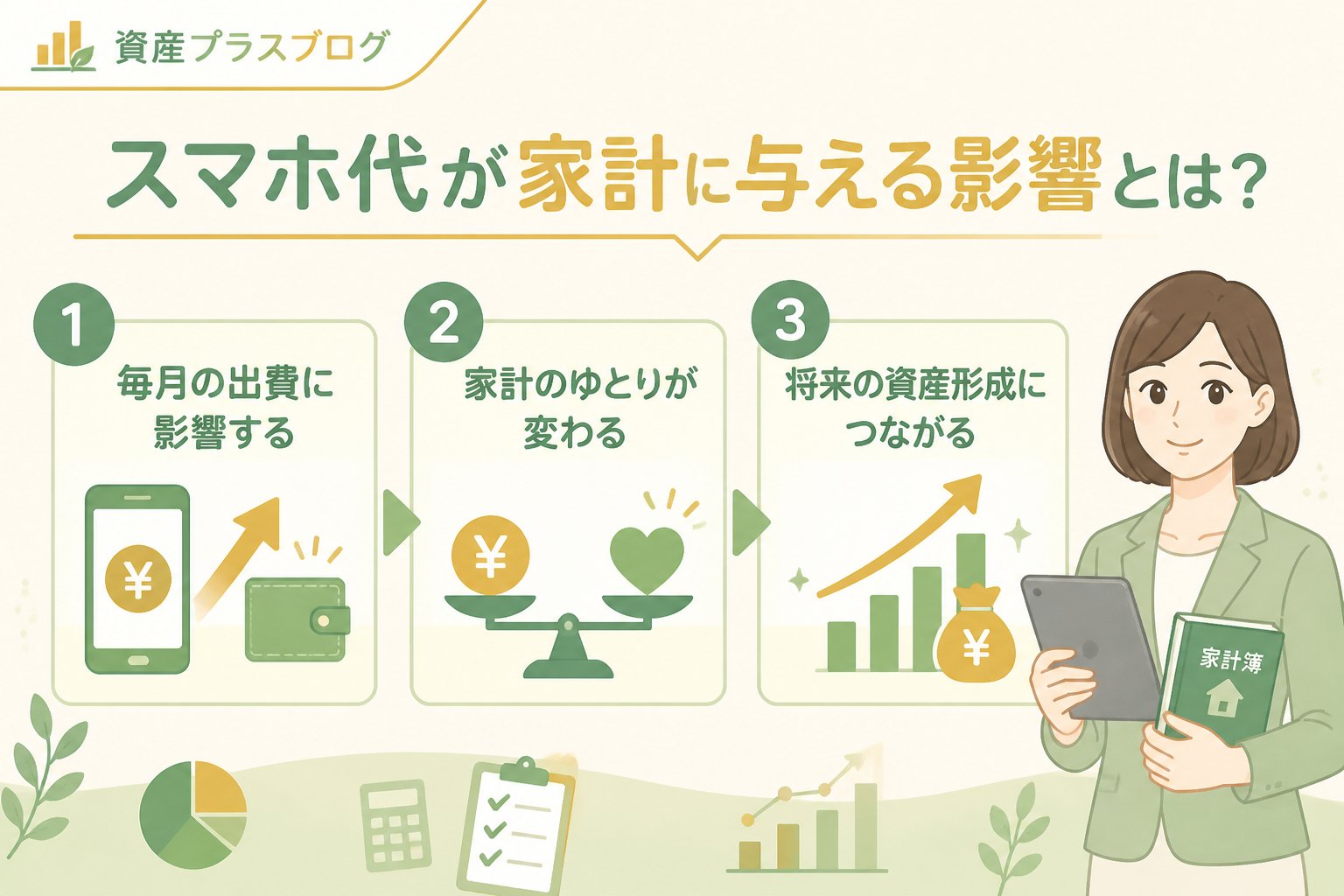 資産プラスブログ

スマホ代が家計に与える影響とは？

1
毎月の出費に影響する

¥

2
家計のゆとりが変わる

¥

3
将来の資産形成につながる

¥

家計簿